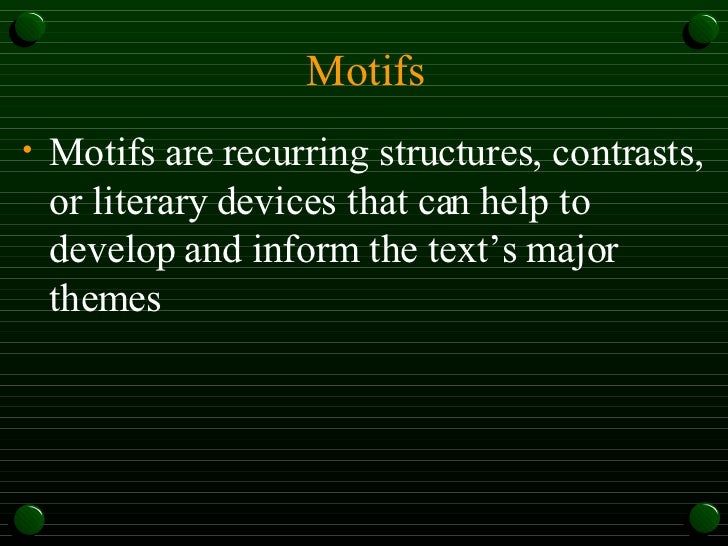 Motifs

• Motifs are recurring structures, contrasts, or literary devices that can help to develop and inform the text’s major themes